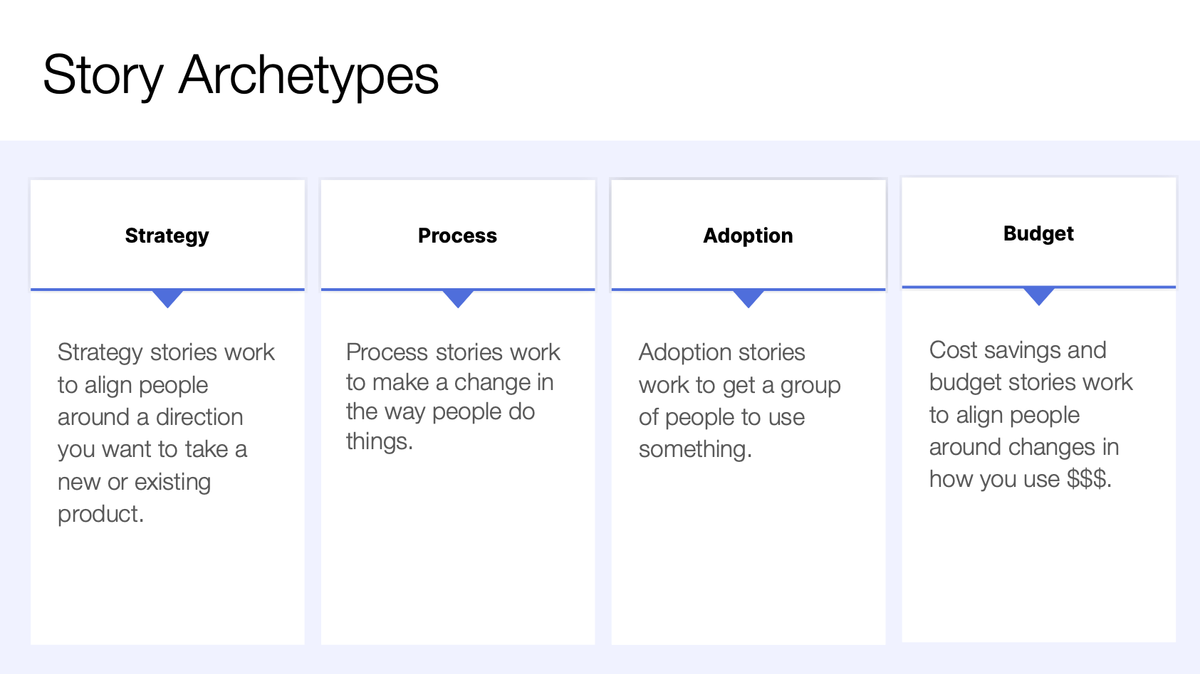 Story Archetypes

Strategy

Strategy stories work to align people around a direction you want to take a new or existing product.

Process

Process stories work to make a change in the way people do things.

Adoption

Adoption stories work to get a group of people to use something.

Budget

Cost savings and budget stories work to align people around changes in how you use \$\$\$.